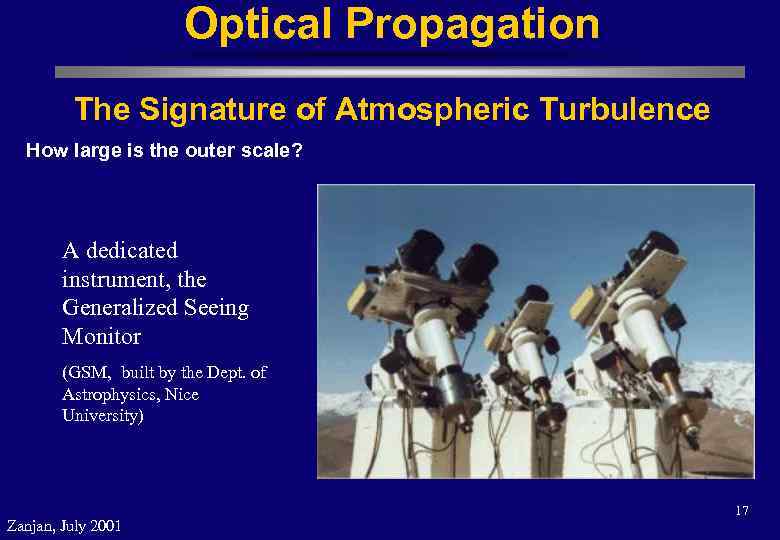 Optical Propagation

The Signature of Atmospheric Turbulence

How large is the outer scale?

A dedicated instrument, the Generalized Seeing Monitor

(GSM, built by the Dept. of Astrophysics, Nice University)

17

Zanjan, July 2001